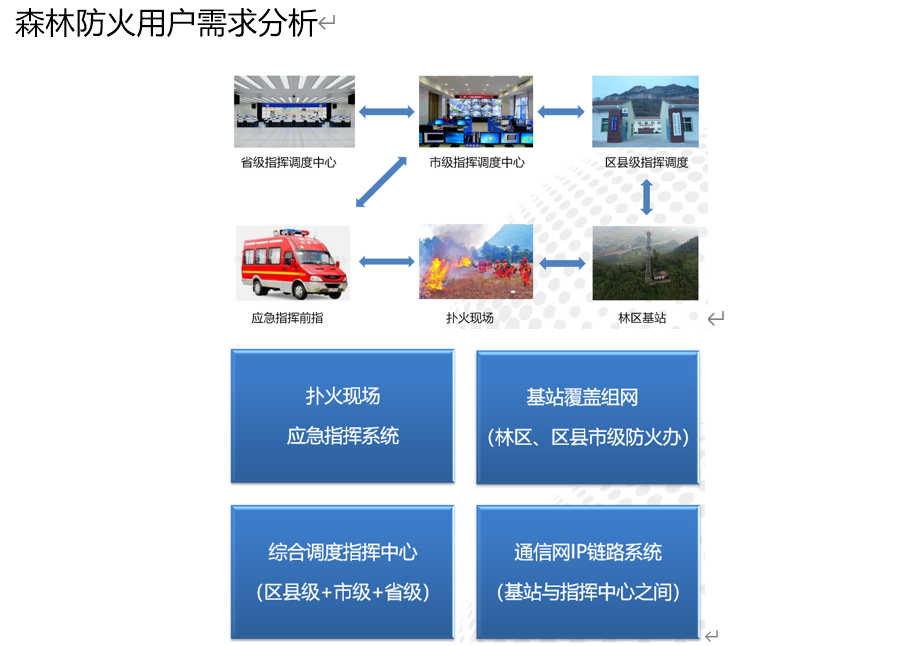 森林防火用户需求分析

省级指挥调度中心

市级指挥调度中心

区县级指挥调度

应急指挥前指

扑火现场

林区基站

扑火现场
应急指挥系统

基站覆盖组网
（林区、区县市级防火办）

综合调度指挥中心
（区县级+市级+省级）

通信网IP链路系统
（基站与指挥中心之间）